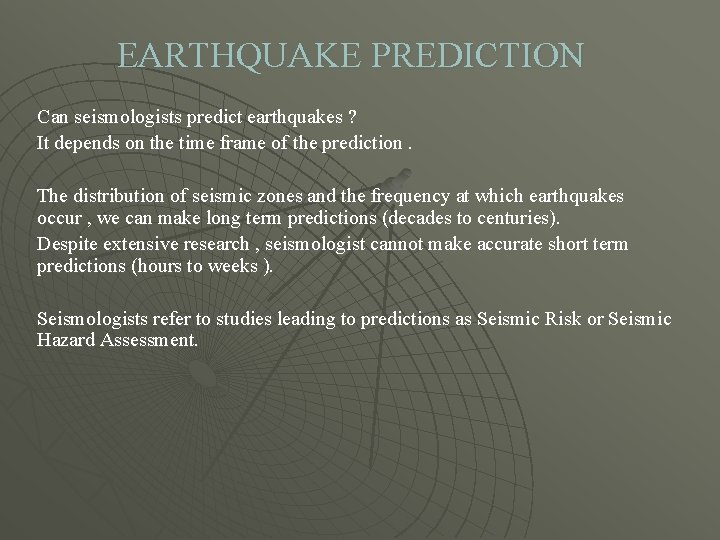 EARTHQUAKE PREDICTION

Can seismologists predict earthquakes ?
It depends on the time frame of the prediction .

The distribution of seismic zones and the frequency at which earthquakes occur , we can make long term predictions (decades to centuries).
Despite extensive research , seismologist cannot make accurate short term predictions (hours to weeks ).

Seismologists refer to studies leading to predictions as Seismic Risk or Seismic Hazard Assessment.